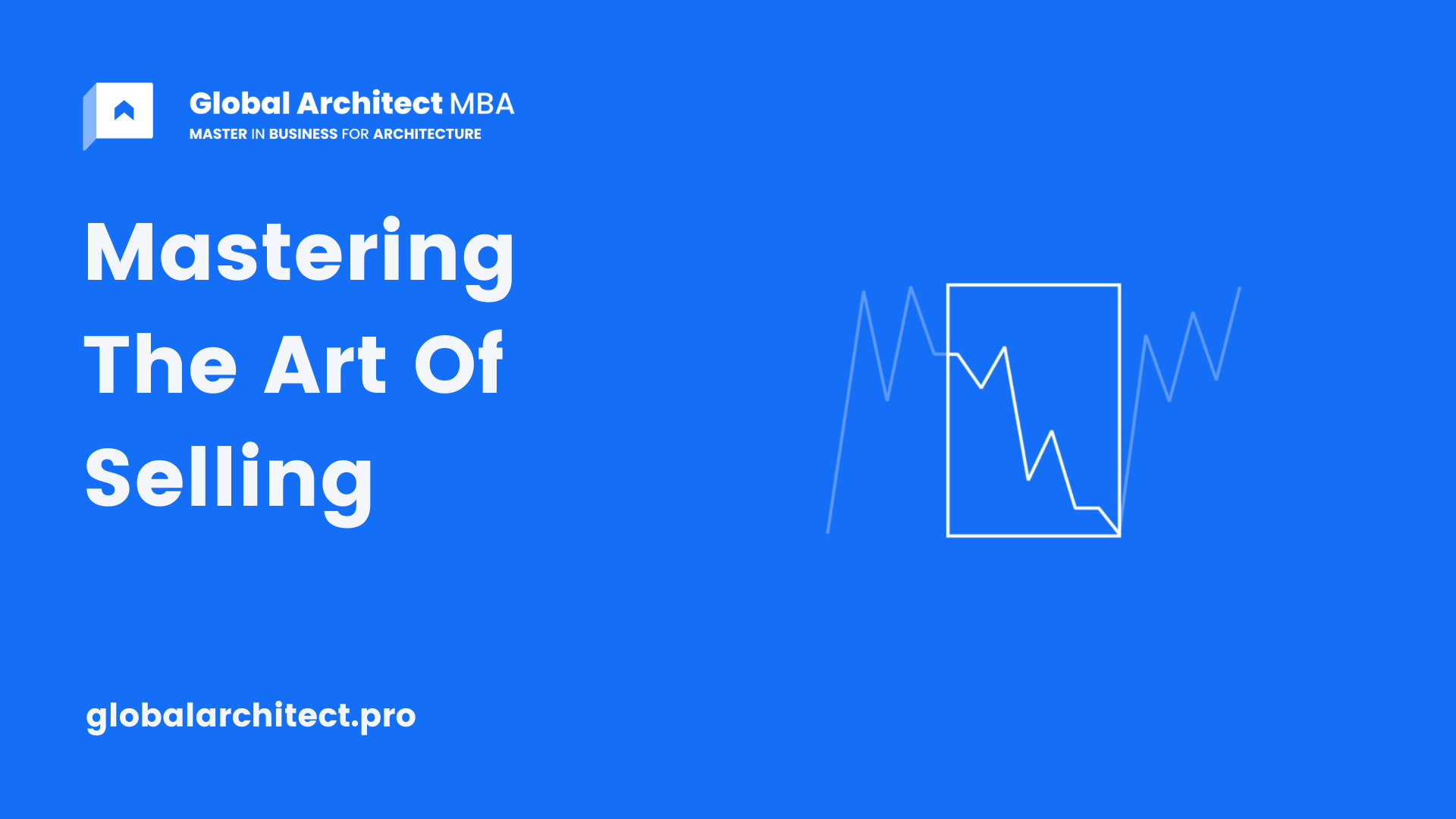 Global Architect MBA
MASTER IN BUSINESS FOR ARCHITECTURE

Mastering The Art Of Selling

globalarchitect.pro